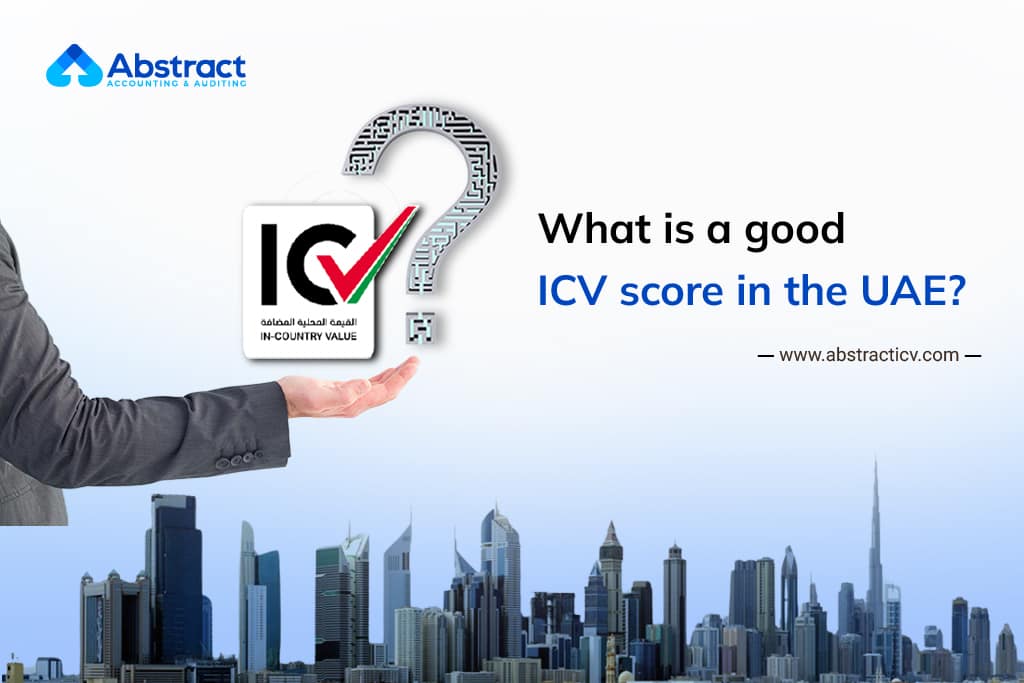 Abstract
ACCOUNTING & AUDITING

ICV
القيمة المحلية المضافة
IN-COUNTRY VALUE

What is a good
ICV score in the UAE?

— www.abstracticv.com —